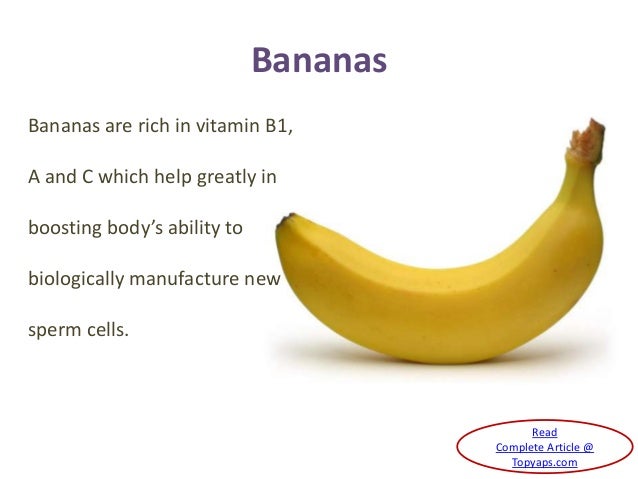 Bananas

Bananas are rich in vitamin B1, A and C which help greatly in boosting body's ability to biologically manufacture new sperm cells.

Read
Complete Article @
Topyaps.com